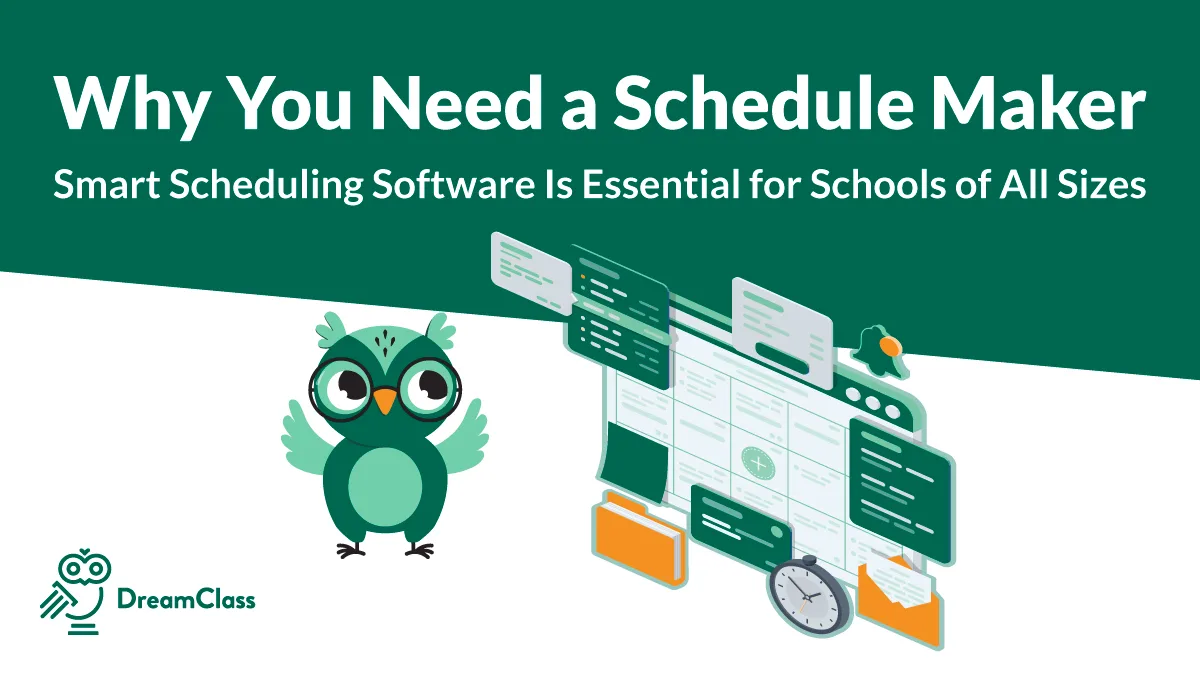 Why You Need a Schedule Maker

Smart Scheduling Software Is Essential for Schools of All Sizes

DreamClass